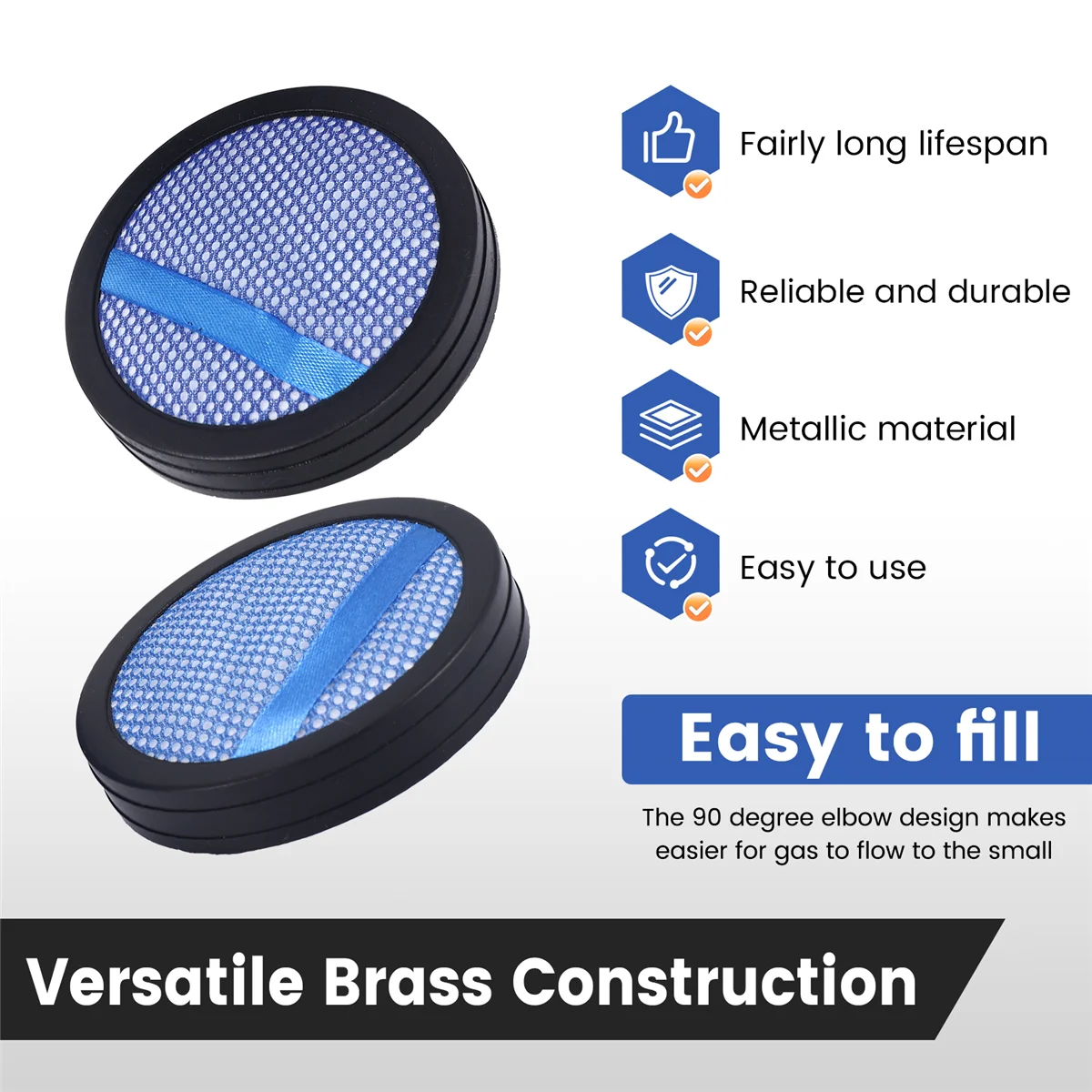 Fairly long lifespan

Reliable and durable

Metallic material

Easy to use

Easy to fill

The 90 degree elbow design makes easier for gas to flow to the small

Versatile Brass Construction